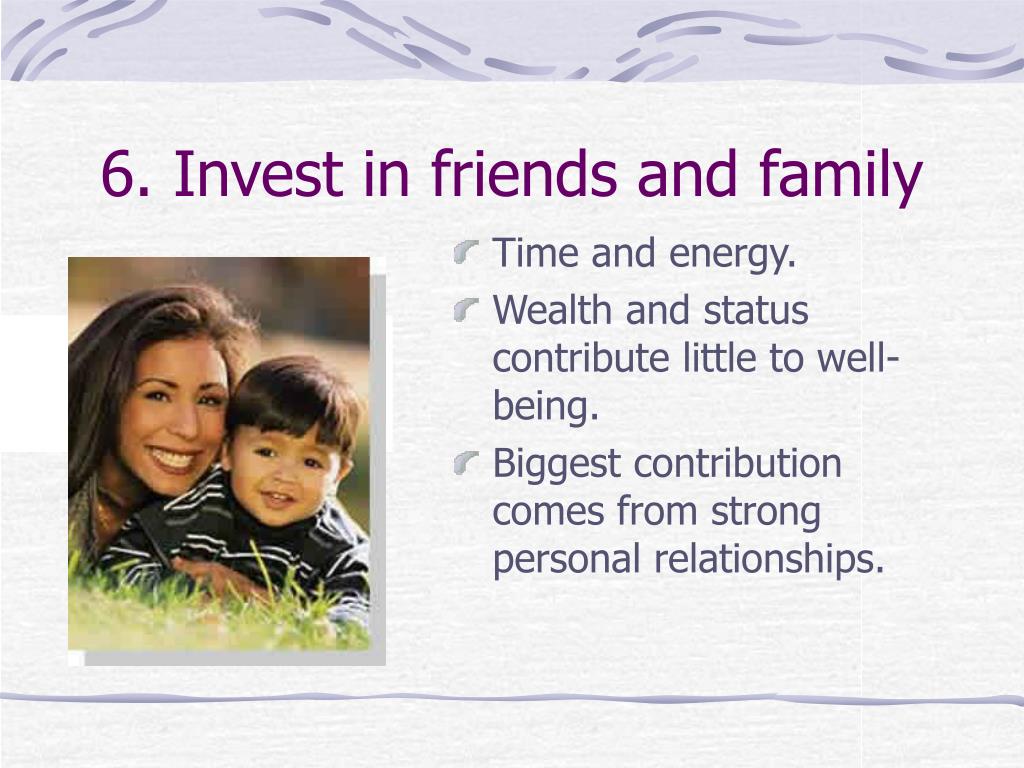 6. Invest in friends and family

Time and energy.

Wealth and status contribute little to well-being.

Biggest contribution comes from strong personal relationships.